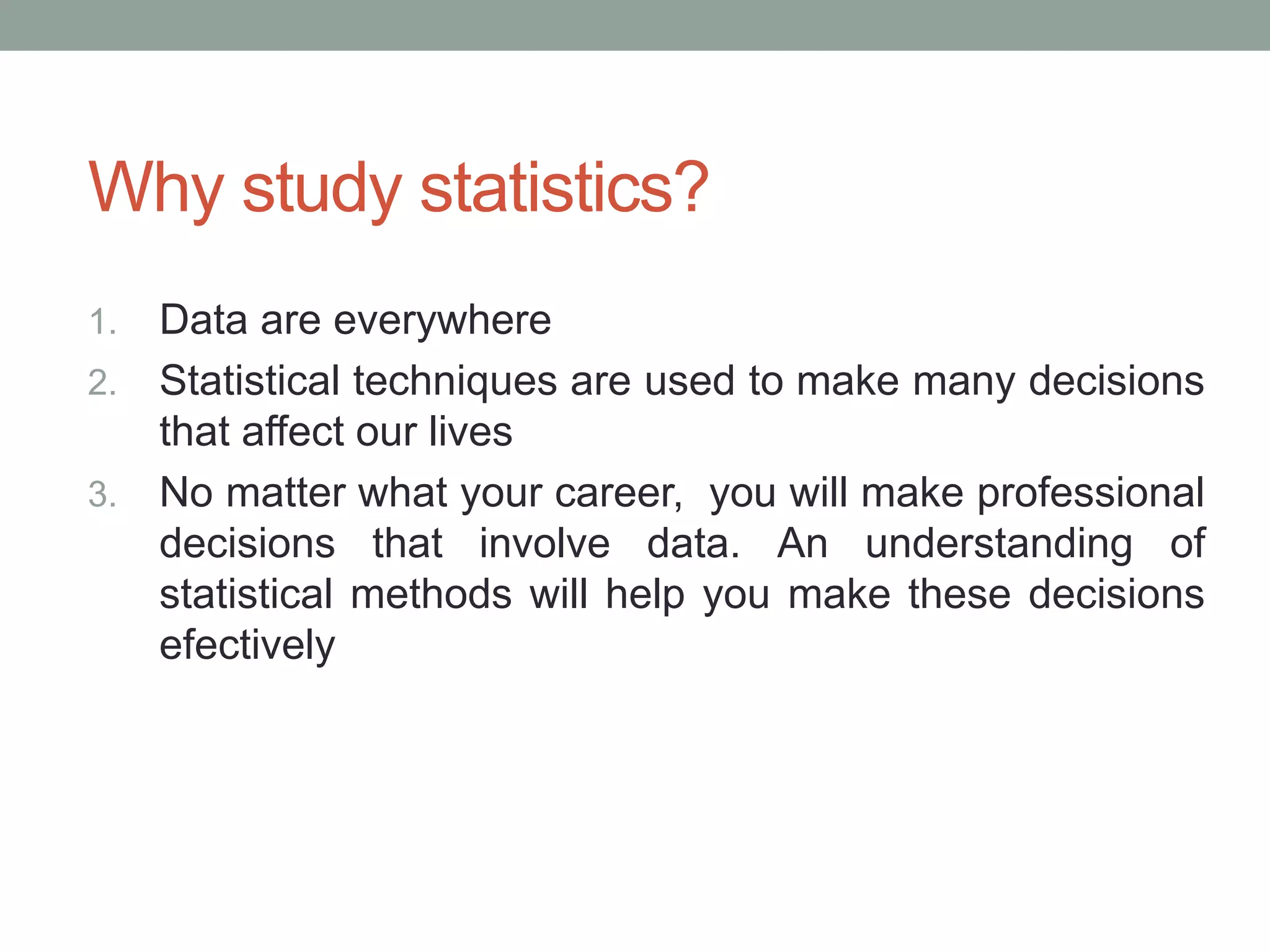 Why study statistics?

1. Data are everywhere
2. Statistical techniques are used to make many decisions that affect our lives
3. No matter what your career,  you will make professional decisions that involve data. An understanding of statistical methods will help you make these decisions efectively